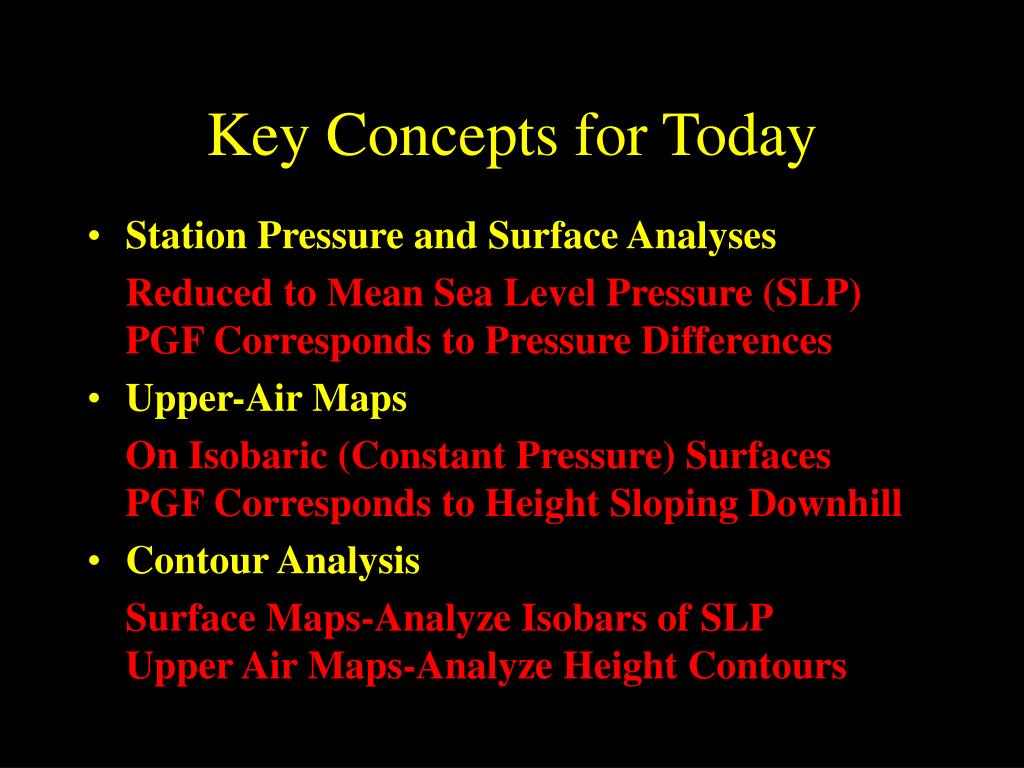 Key Concepts for Today

• Station Pressure and Surface Analyses

Reduced to Mean Sea Level Pressure (SLP)
PGF Corresponds to Pressure Differences

• Upper-Air Maps

On Isobaric (Constant Pressure) Surfaces
PGF Corresponds to Height Sloping Downhill

• Contour Analysis

Surface Maps-Analyze Isobars of SLP
Upper Air Maps-Analyze Height Contours